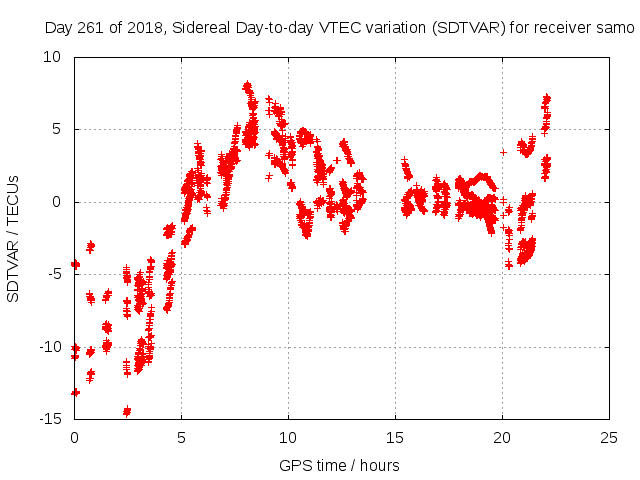 Day 261 of 2018, Sidereal Day-to-day VTEC variation (SDTVAR) for receiver samo

SDTVAR / TECUs

10
5
0
-5
-10
-15

0
5
10
15
20
25

GPS time / hours